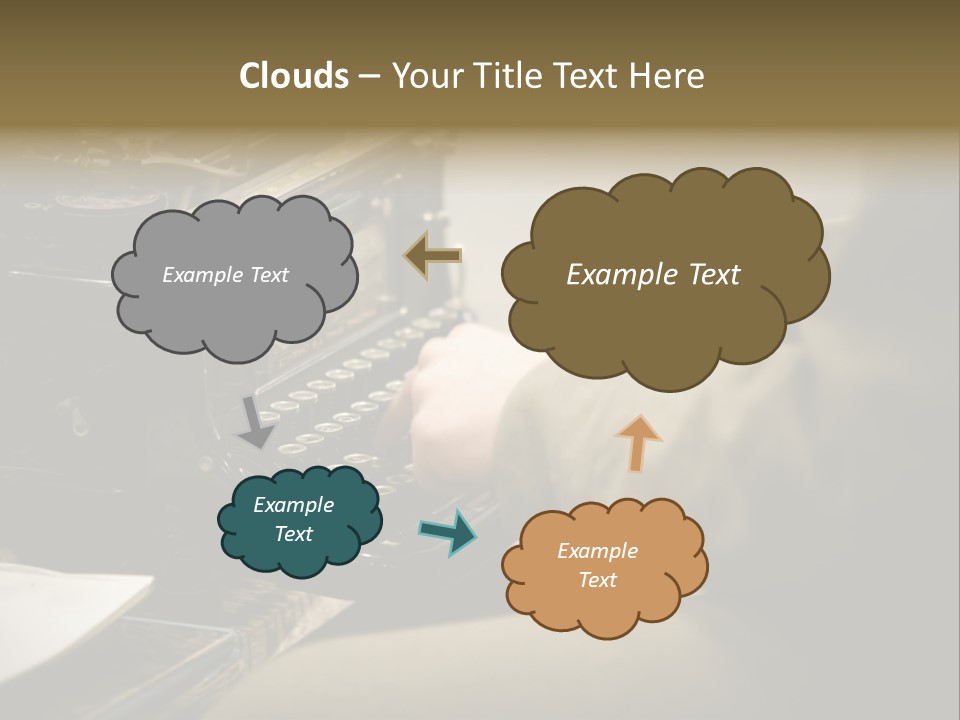 Clouds – Your Title Text Here

Example Text

Example Text

Example Text

Example Text